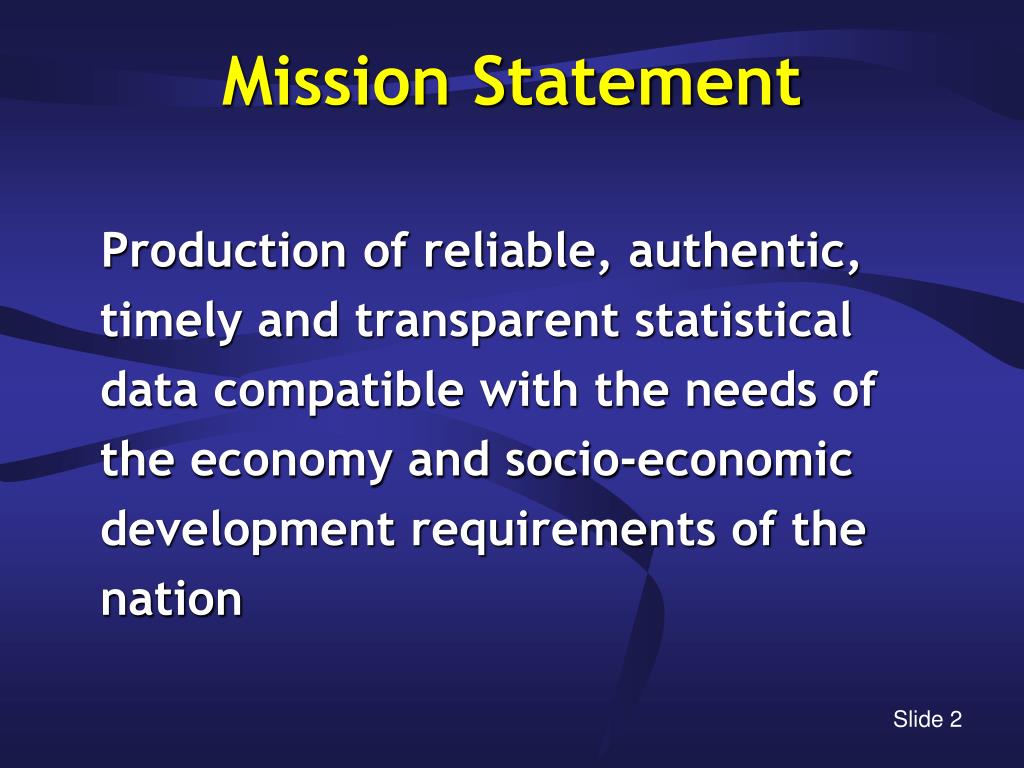 Mission Statement

Production of reliable, authentic, timely and transparent statistical data compatible with the needs of the economy and socio-economic development requirements of the nation

Slide 2